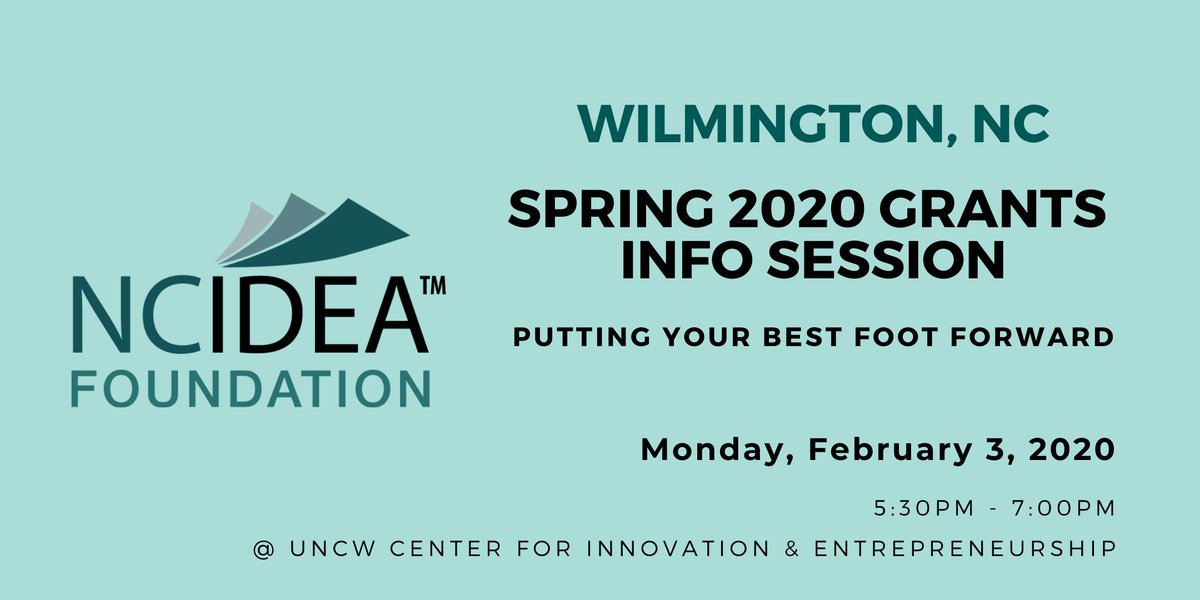 NCIDEA™
FOUNDATION

WILMINGTON, NC

SPRING 2020 GRANTS INFO SESSION

PUTTING YOUR BEST FOOT FORWARD

Monday, February 3, 2020

5:30PM - 7:00PM

@ UNCW CENTER FOR INNOVATION & ENTREPRENEURSHIP